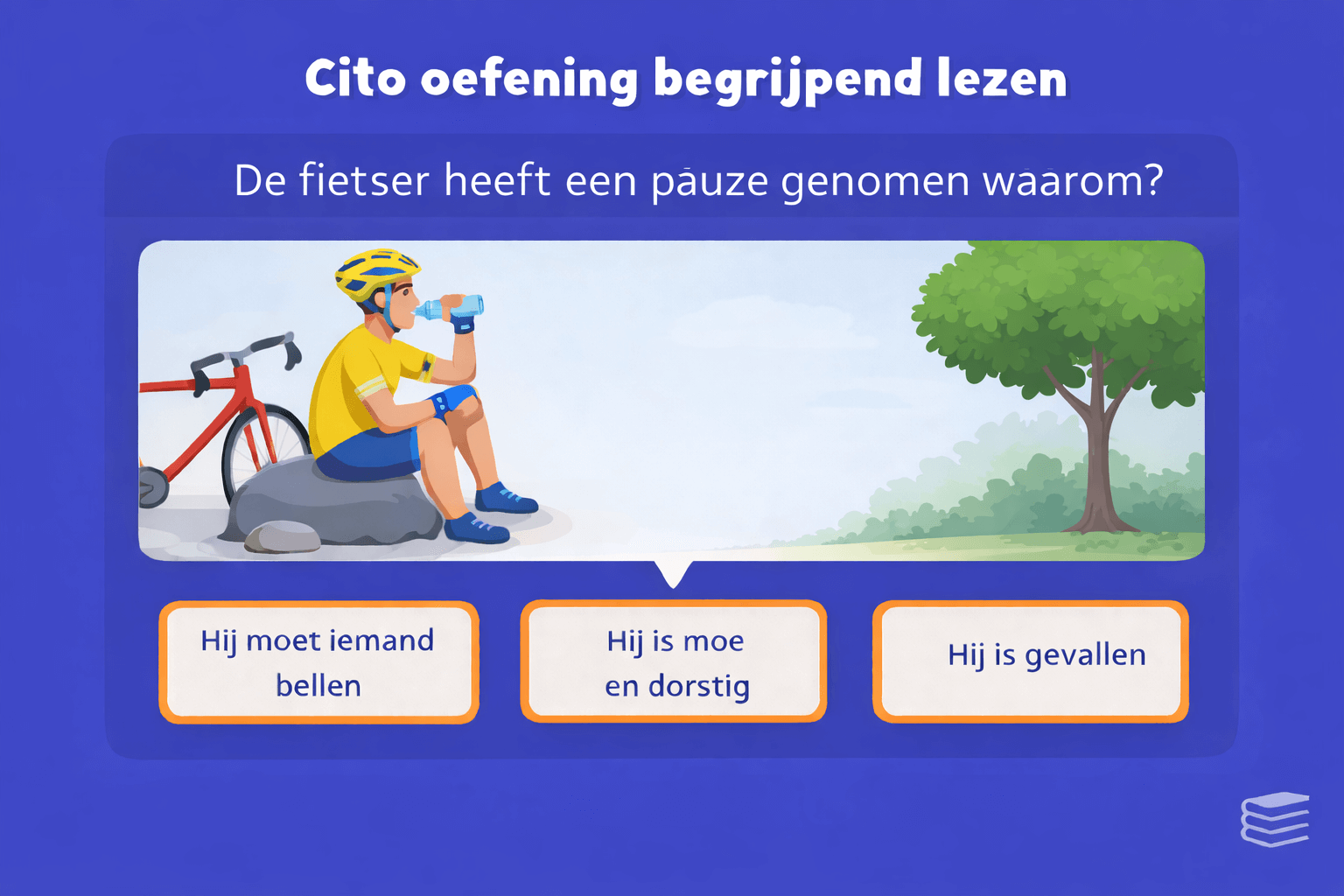 Cito oefening begrijpend lezen

De fietser heeft een pauze genomen waarom?

Hij moet iemand bellen

Hij is moe en dorstig

Hij is gevallen